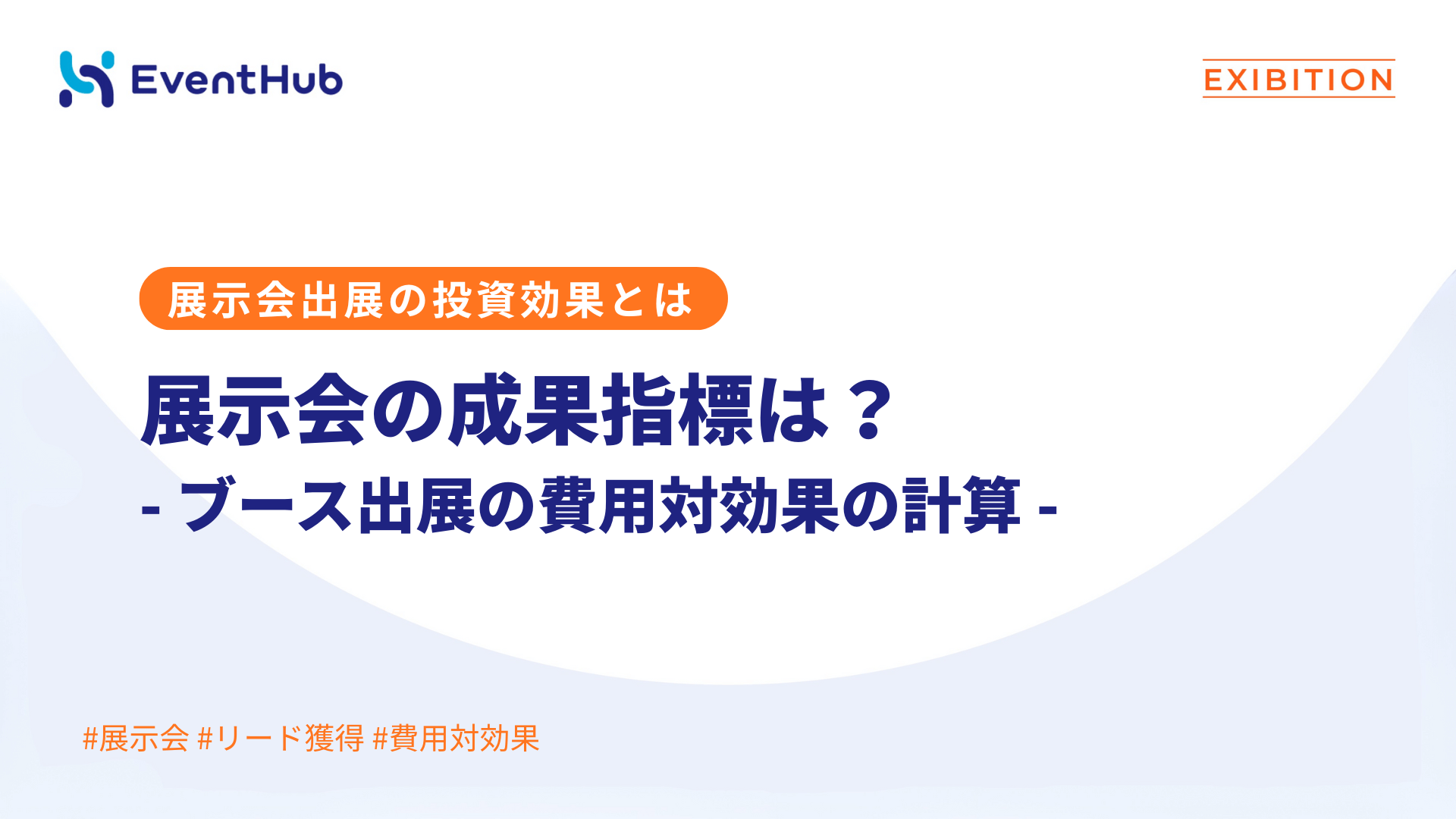 EventHub

EXIBITION

展示会出展の投資効果とは

展示会の成果指標は？

- ブース出展の費用対効果の計算 -

#展示会 #リード獲得 #費用対効果